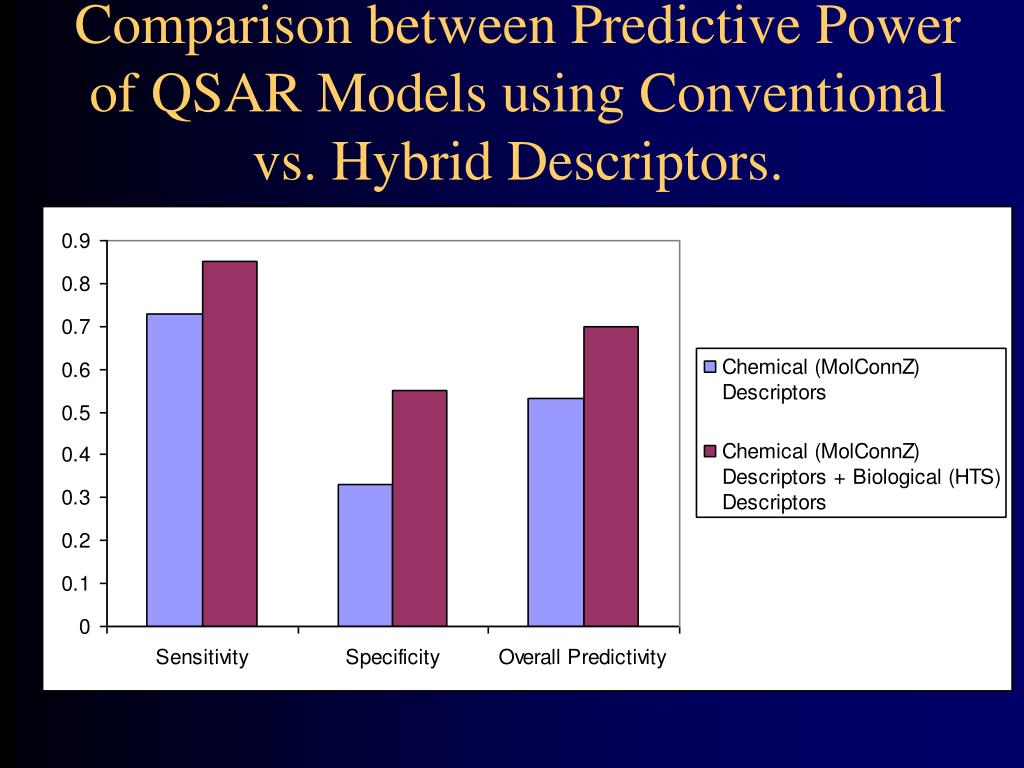 Comparison between Predictive Power of QSAR Models using Conventional vs. Hybrid Descriptors.

0.9
0.8
0.7
0.6
0.5
0.4
0.3
0.2
0.1
0

Sensitivity
Specificity
Overall Predictivity

Chemical (MolConnZ) Descriptors

Chemical (MolConnZ) Descriptors + Biological (HTS) Descriptors